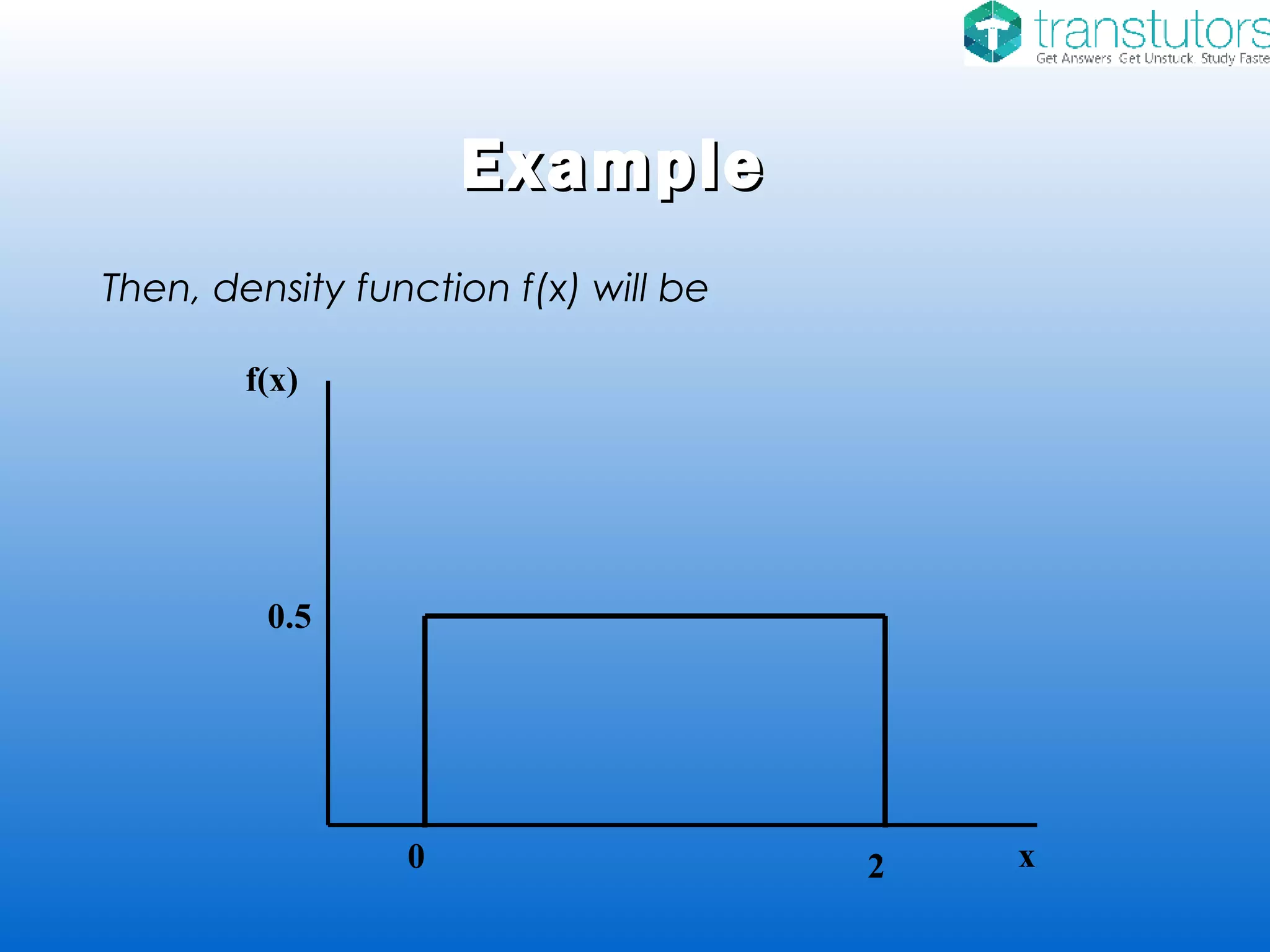 transtutors
Get Answers. Get Unstuck. Study Faste

Example

Then, density function f(x) will be

f(x)

0.5

0

2

x